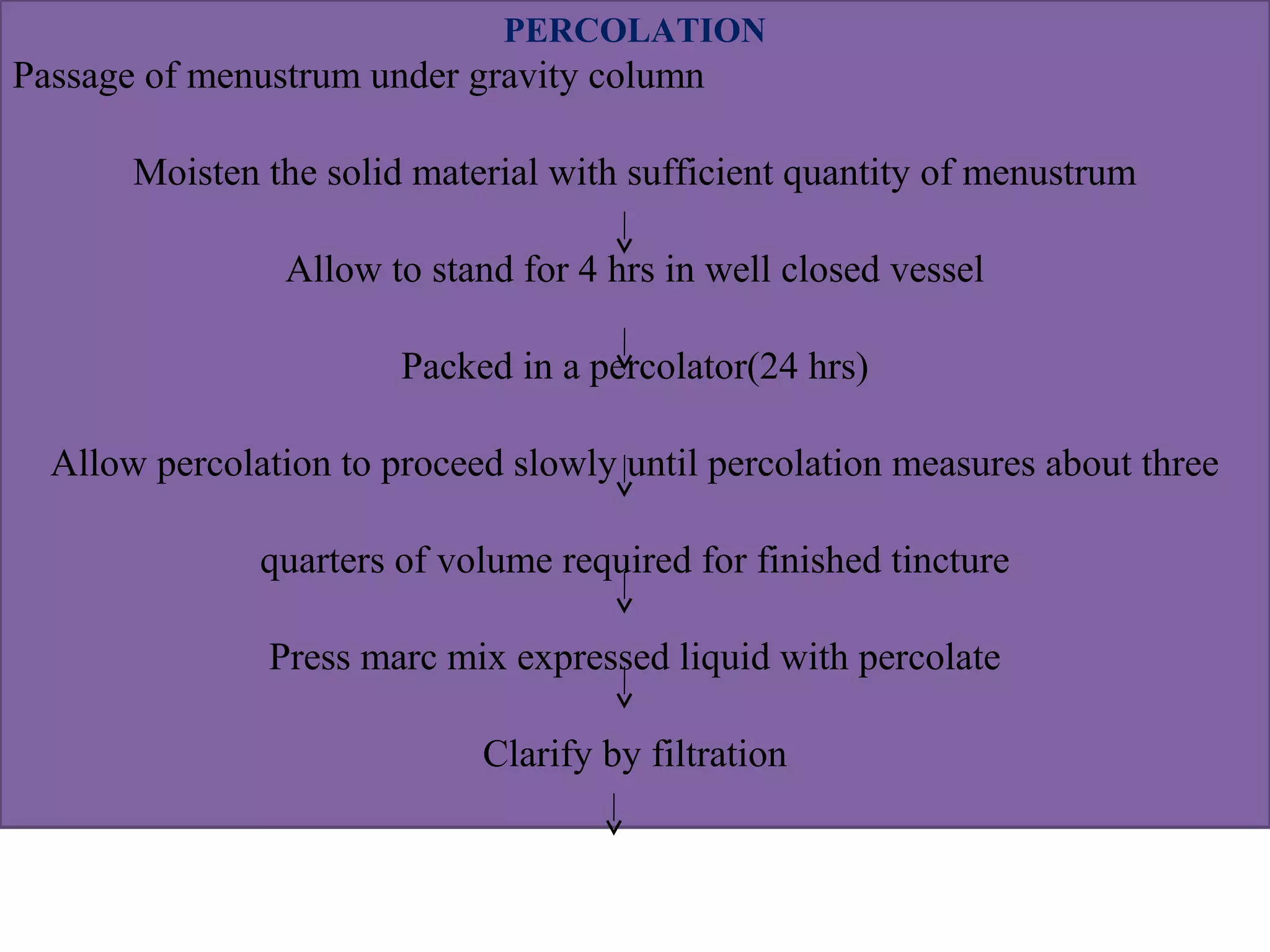 PERCOLATION

Passage of menustrum under gravity column

Moisten the solid material with sufficient quantity of menustrum

Allow to stand for 4 hrs in well closed vessel

Packed in a percolator(24 hrs)

Allow percolation to proceed slowly until percolation measures about three quarters of volume required for finished tincture

Press marc mix expressed liquid with percolate

Clarify by filtration